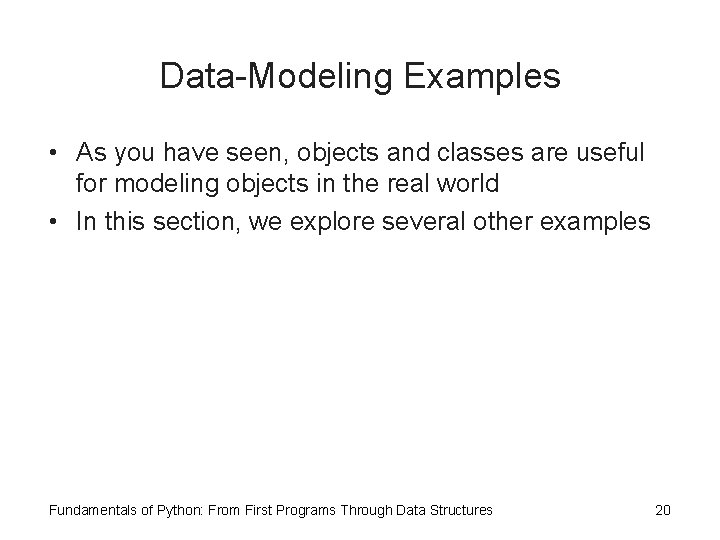 Data-Modeling Examples

• As you have seen, objects and classes are useful for modeling objects in the real world
• In this section, we explore several other examples

Fundamentals of Python: From First Programs Through Data Structures

20